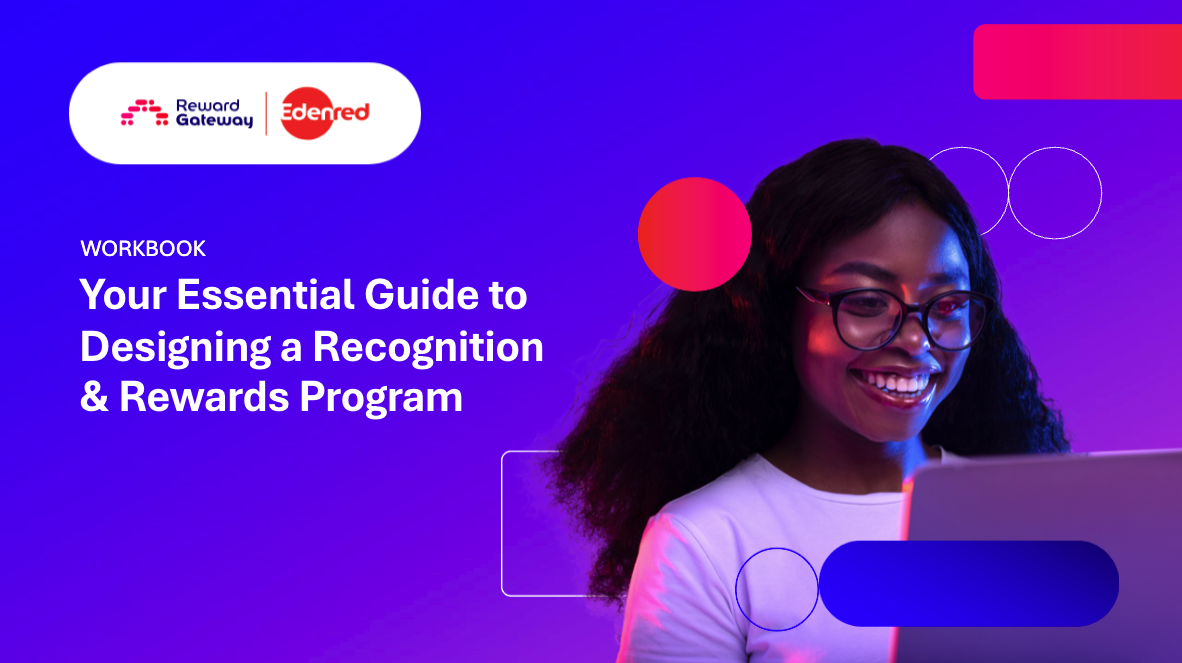 Reward Gateway | Edenred

WORKBOOK

Your Essential Guide to Designing a Recognition & Rewards Program